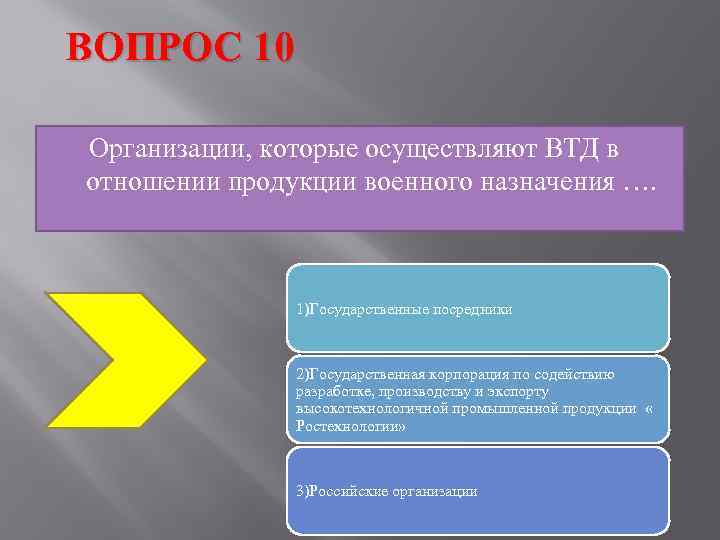 ВОПРОС 10

Организации, которые осуществляют ВТД в отношении продукции военного назначения ….

1)Государственные посредники

2)Государственная корпорация по содействию разработке, производству и экспорту высокотехнологичной промышленной продукции « Ростехнологии»

3)Российские организации